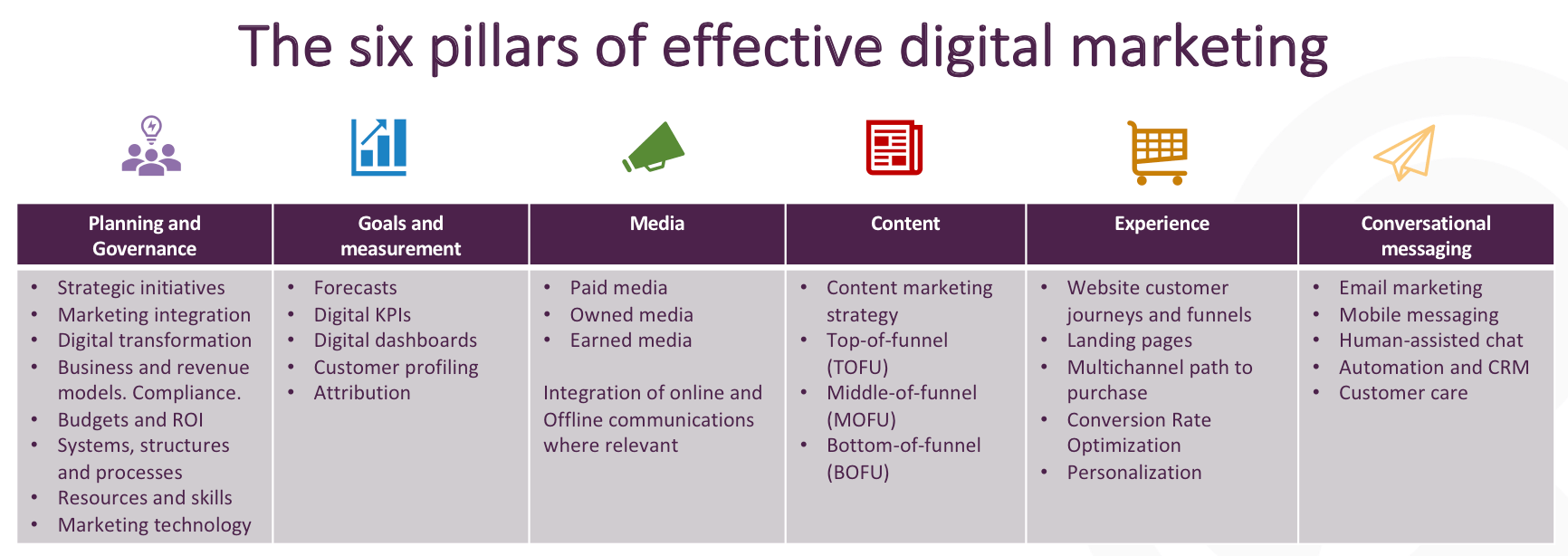 The six pillars of effective digital marketing

| Planning and Governance | Goals and measurement | Media | Content | Experience | Conversational messaging |
|---|---|---|---|---|---|
| • Strategic initiatives • Marketing integration • Digital transformation • Business and revenue models. Compliance. • Budgets and ROI • Systems, structures and processes • Resources and skills • Marketing technology | • Forecasts • Digital KPIs • Digital dashboards • Customer profiling • Attribution | • Paid media • Owned media • Earned media Integration of online and Offline communications where relevant | • Content marketing strategy • Top-of-funnel (TOFU) • Middle-of-funnel (MOFU) • Bottom-of-funnel (BOFU) | • Website customer journeys and funnels • Landing pages • Multichannel path to purchase • Conversion Rate Optimization • Personalization | • Email marketing • Mobile messaging • Human-assisted chat • Automation and CRM • Customer care |